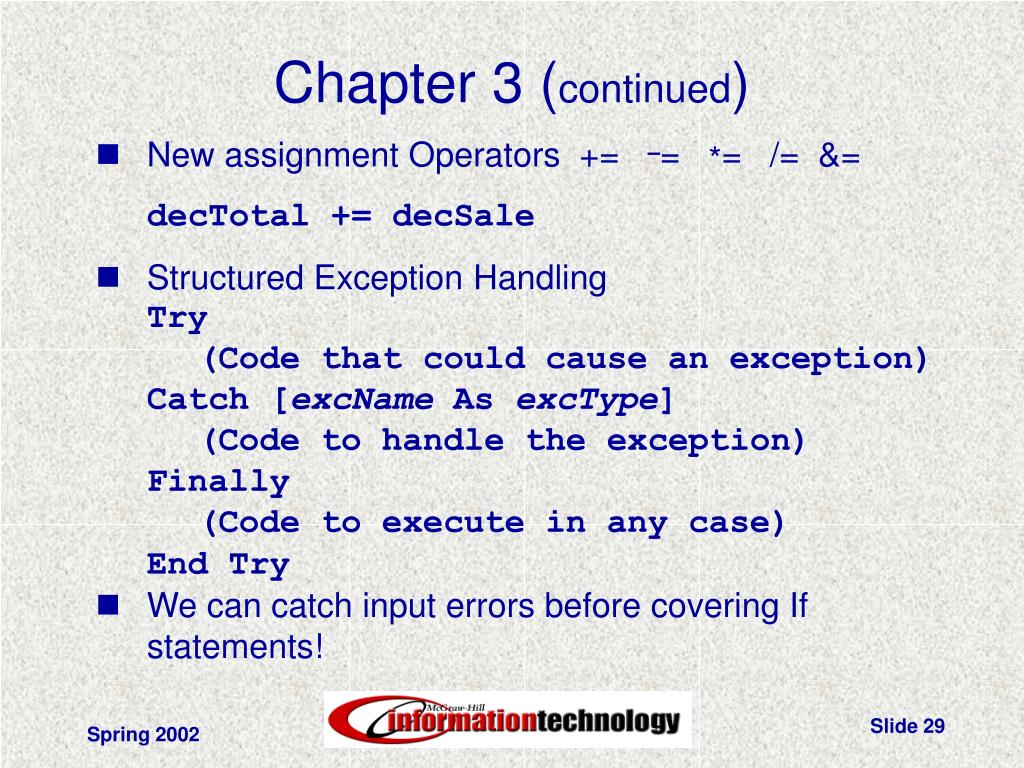 Chapter 3 (continued)

New assignment Operators += -= *= /= &=

decTotal += decSale

Structured Exception Handling

Try
(Code that could cause an exception)
Catch [excName As excType]
(Code to handle the exception)
Finally
(Code to execute in any case)
End Try

We can catch input errors before covering If statements!

Spring 2002

McGraw-Hill informationtechnology

Slide 29